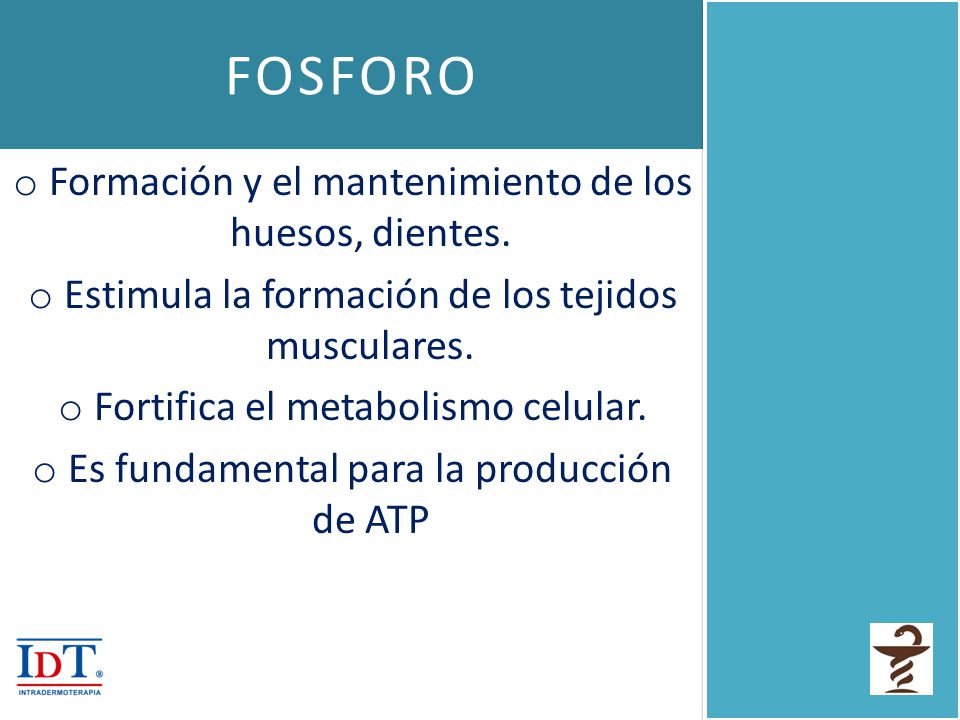 FOSFORO

o Formación y el mantenimiento de los huesos, dientes.

o Estimula la formación de los tejidos musculares.

o Fortifica el metabolismo celular.

o Es fundamental para la producción de ATP

IDT®
INTRADERMOTERAPIA